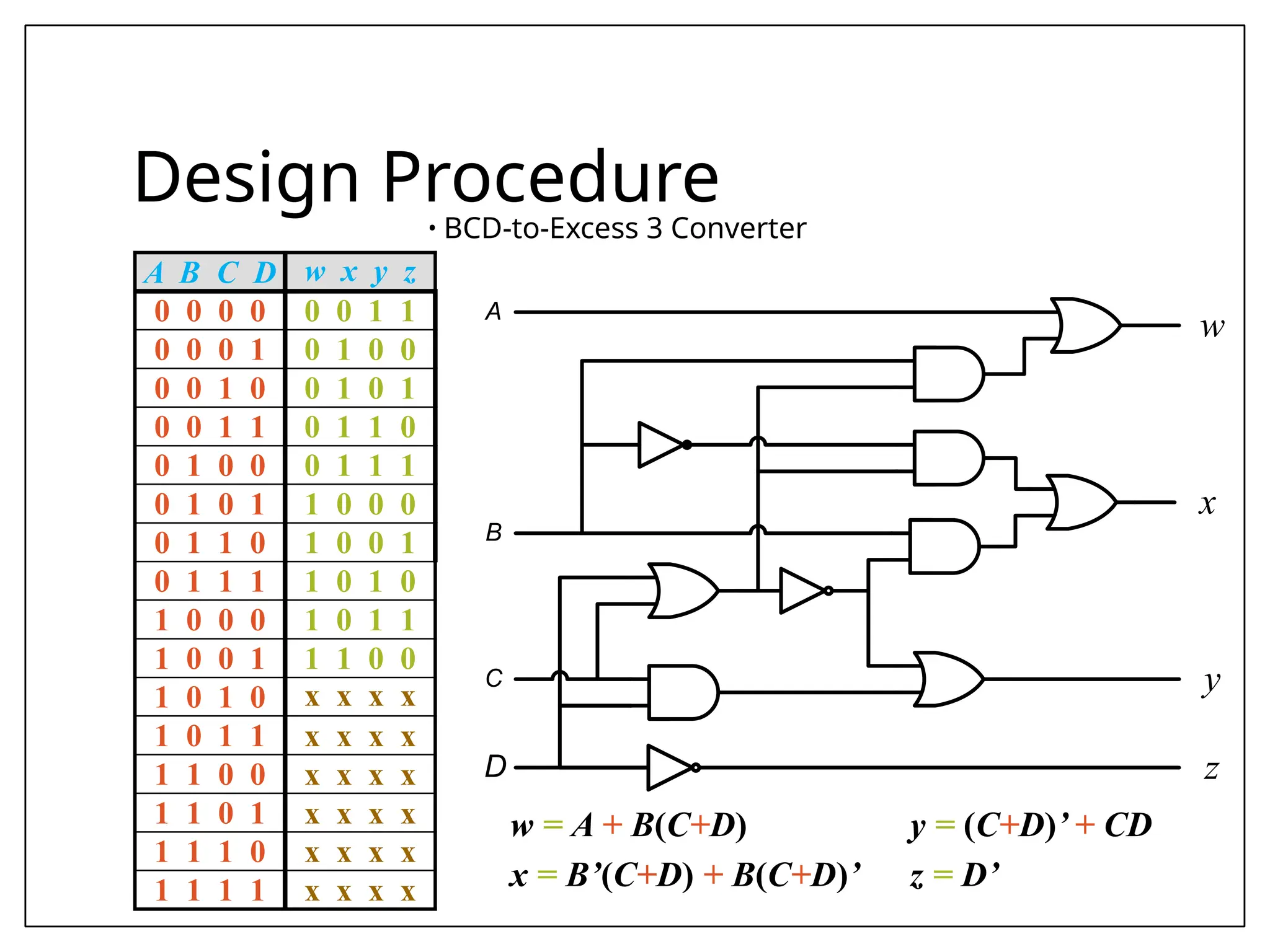 Design Procedure

• BCD-to-Excess 3 Converter

| A B C D | w x y z |
|---|---|
| 0 0 0 0 | 0 0 1 1 |
| 0 0 0 1 | 0 1 0 0 |
| 0 0 1 0 | 0 1 0 1 |
| 0 0 1 1 | 0 1 1 0 |
| 0 1 0 0 | 0 1 1 1 |
| 0 1 0 1 | 1 0 0 0 |
| 0 1 1 0 | 1 0 0 1 |
| 0 1 1 1 | 1 0 1 0 |
| 1 0 0 0 | 1 0 1 1 |
| 1 0 0 1 | 1 1 0 0 |
| 1 0 1 0 | x x x x |
| 1 0 1 1 | x x x x |
| 1 1 0 0 | x x x x |
| 1 1 0 1 | x x x x |
| 1 1 1 0 | x x x x |
| 1 1 1 1 | x x x x |

A
B
C
D
w
x
y
z

$w = A + B(C+D)$
$x = B'(C+D) + B(C+D)'$
$y = (C+D)' + CD$
$z = D'$